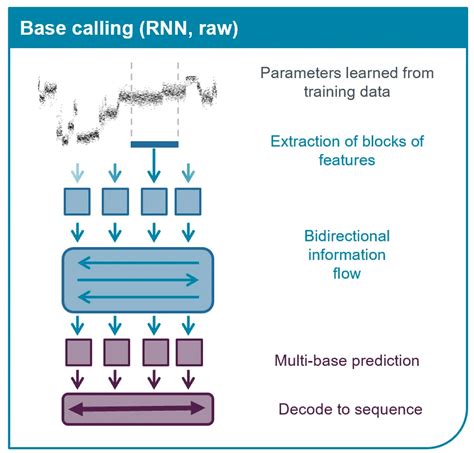 Base calling (RNN, raw)

Parameters learned from training data

Extraction of blocks of features

Bidirectional information flow

Multi-base prediction

Decode to sequence